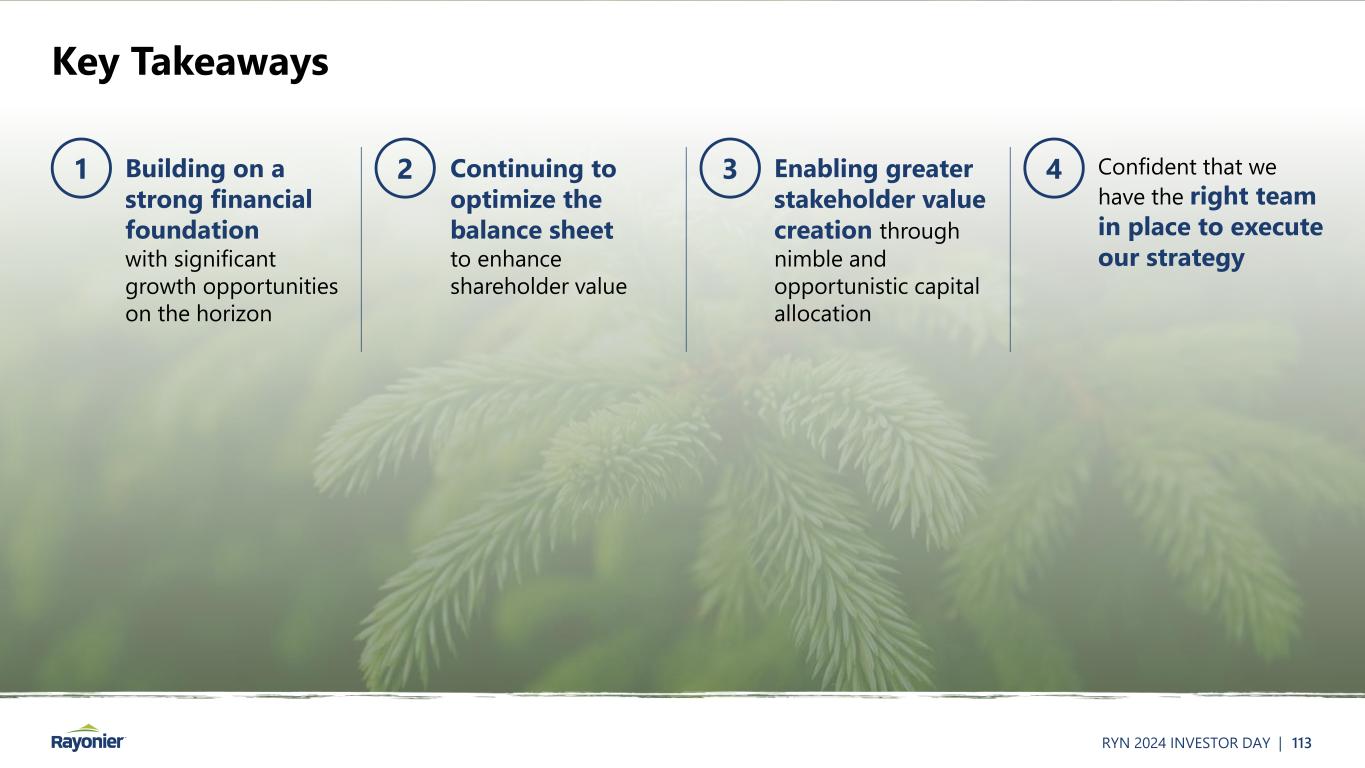 Key Takeaways

1 Building on a strong financial foundation with significant growth opportunities on the horizon

2 Continuing to optimize the balance sheet to enhance shareholder value

3 Enabling greater stakeholder value creation through nimble and opportunistic capital allocation

4 Confident that we have the right team in place to execute our strategy

Rayonier

RYN 2024 INVESTOR DAY | 113